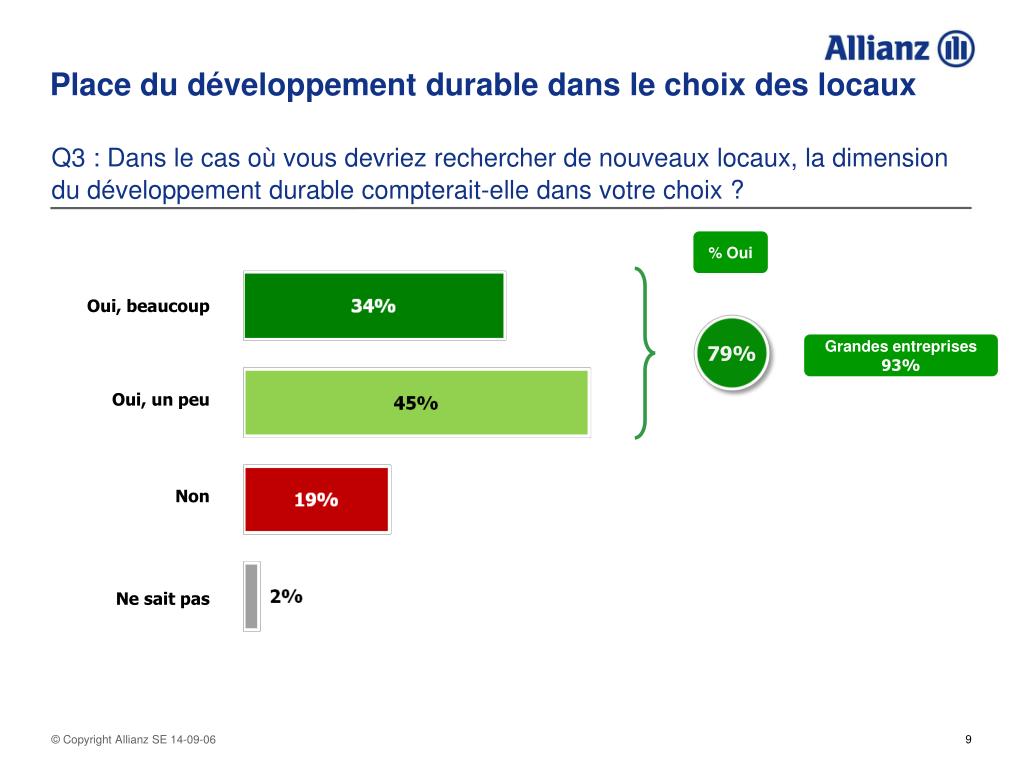 Allianz

Place du développement durable dans le choix des locaux

Q3 : Dans le cas où vous devriez rechercher de nouveaux locaux, la dimension du développement durable compterait-elle dans votre choix ?

% Oui

Oui, beaucoup 34%

Oui, un peu 45%

Non 19%

Ne sait pas 2%

79%

Grandes entreprises 93%

© Copyright Allianz SE 14-09-06

9